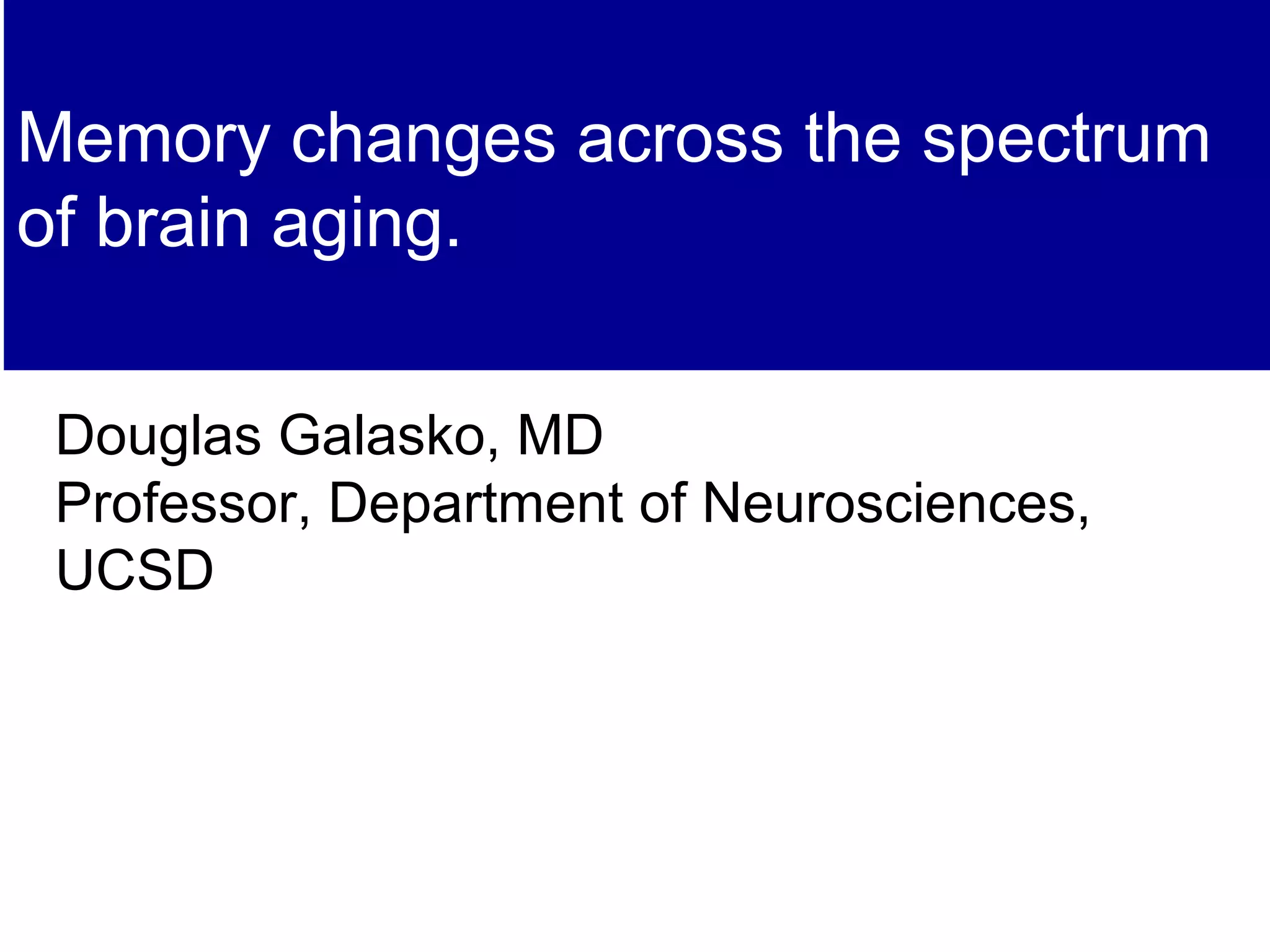 Memory changes across the spectrum of brain aging.

Douglas Galasko, MD
Professor, Department of Neurosciences, UCSD